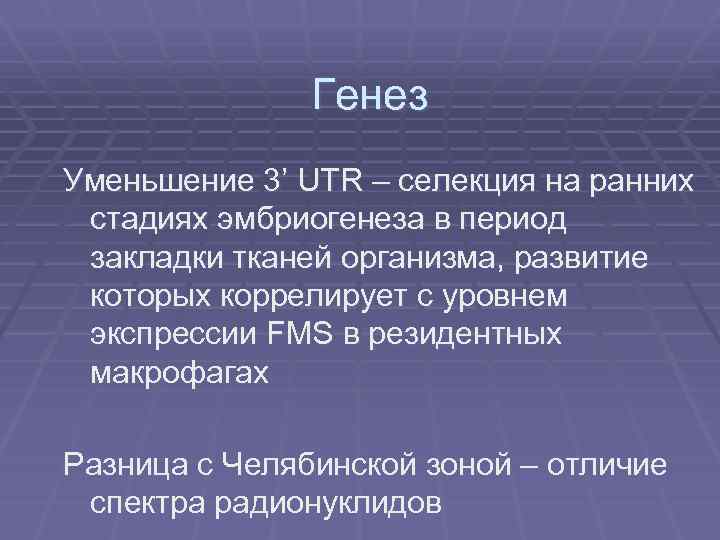 Генез

Уменьшение 3’ UTR – селекция на ранних стадиях эмбриогенеза в период закладки тканей организма, развитие которых коррелирует с уровнем экспрессии FMS в резидентных макрофагах

Разница с Челябинской зоной – отличие спектра радионуклидов